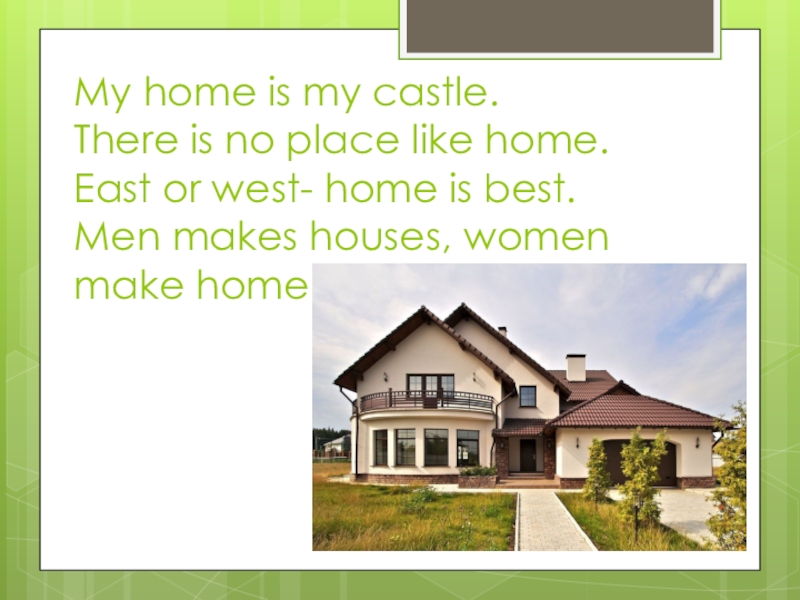 My home is my castle.
There is no place like home.
East or west- home is best.
Men makes houses, women make home